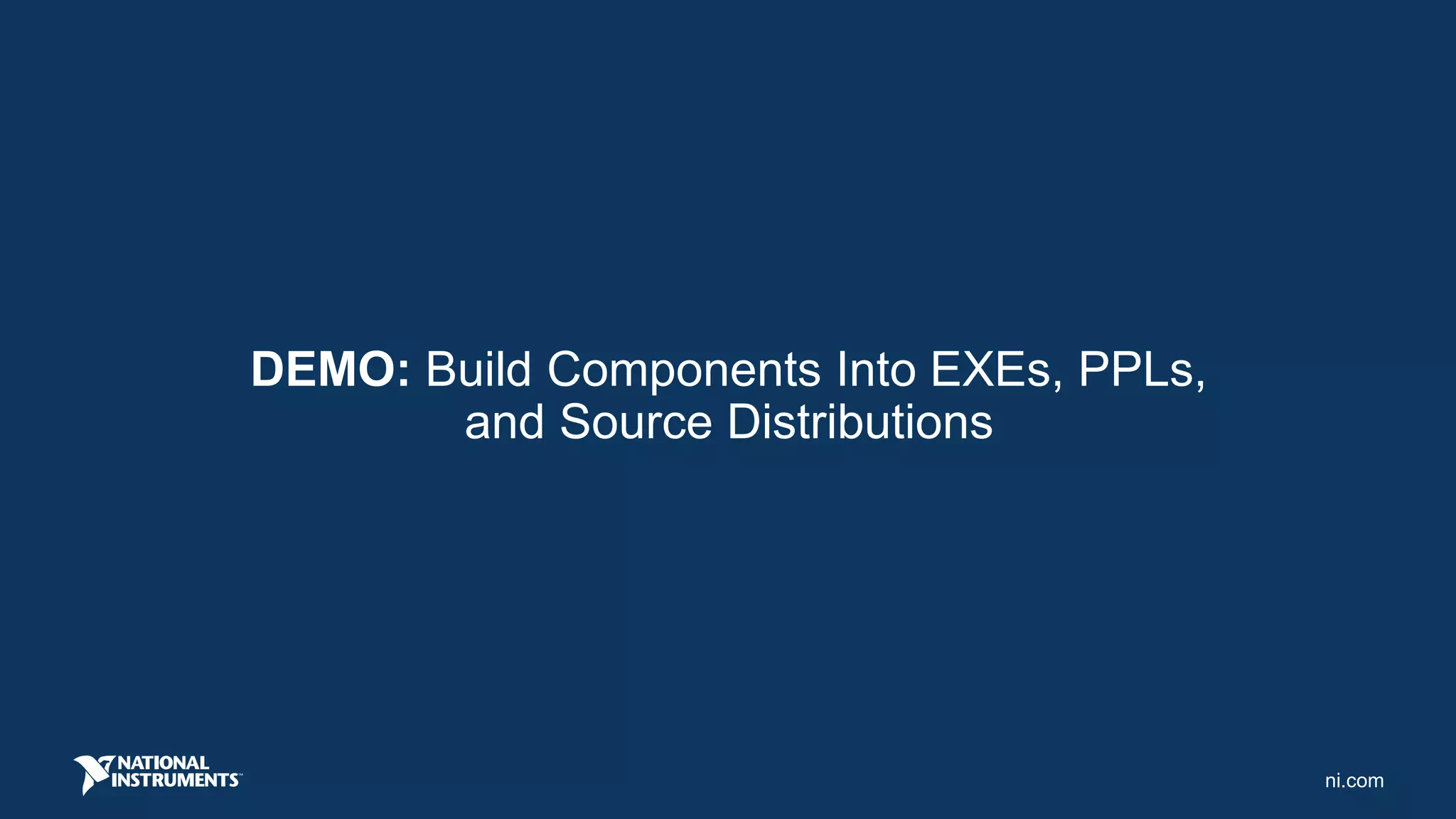 DEMO: Build Components Into EXEs, PPLs, and Source Distributions

NATIONAL INSTRUMENTS™

ni.com